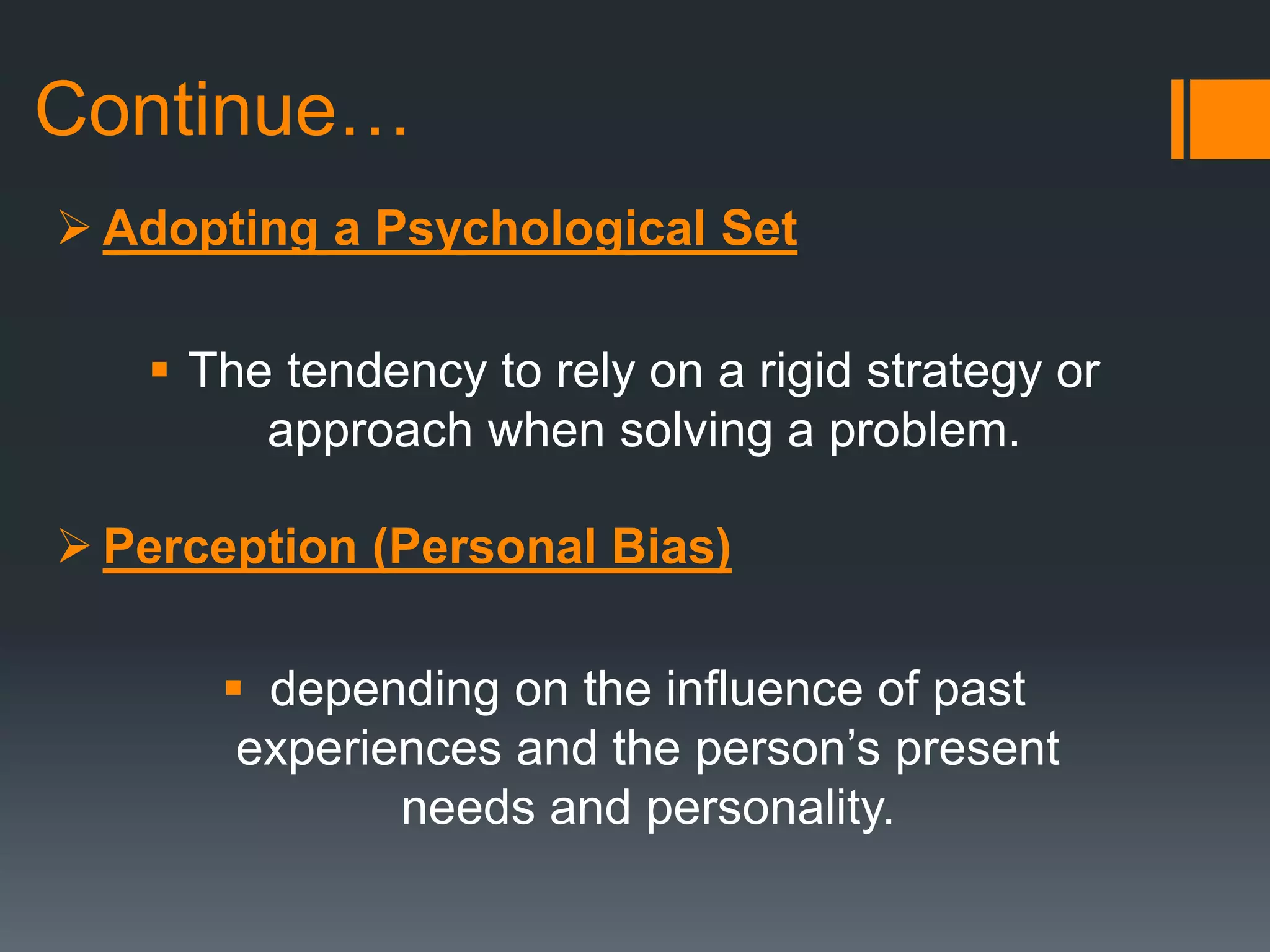 Continue…

➢ Adopting a Psychological Set

▪ The tendency to rely on a rigid strategy or approach when solving a problem.

➢ Perception (Personal Bias)

▪ depending on the influence of past experiences and the person’s present needs and personality.